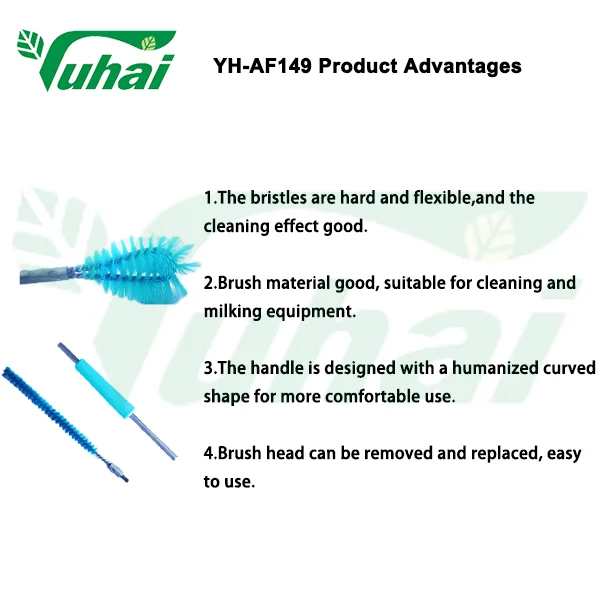 Yuhai

YH-AF149 Product Advantages

1.The bristles are hard and flexible,and the cleaning effect good.

2.Brush material good, suitable for cleaning and milking equipment.

3.The handle is designed with a humanized curved shape for more comfortable use.

4.Brush head can be removed and replaced, easy to use.